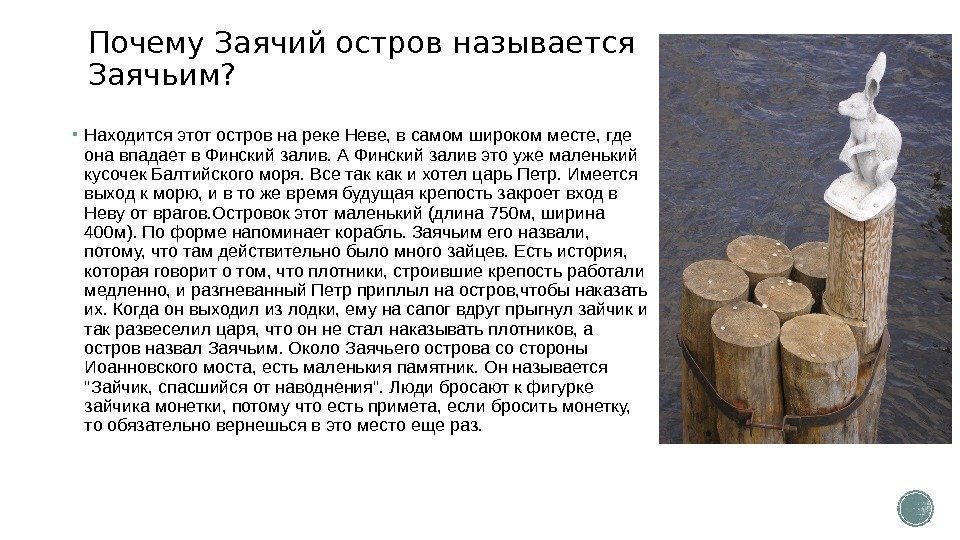 Почему Заячий остров называется Заячьим?

Находится этот остров на реке Неве, в самом широком месте, где она впадает в Финский залив. А Финский залив это уже маленький кусочек Балтийского моря. Все так как и хотел царь Петр. Имеется выход к морю, и в то же время будущая крепость закроет вход в Неву от врагов.Островок этот маленький (длина 750м, ширина 400м). По форме напоминает корабль. Заячьим его назвали, потому, что там действительно было много зайцев. Есть история, которая говорит о том, что плотники, строившие крепость работали медленно, и разгневанный Петр приплыл на остров,чтобы наказать их. Когда он выходил из лодки, ему на сапог вдруг прыгнул зайчик и так развеселил царя, что он не стал наказывать плотников, а остров назвал Заячьим. Около Заячьего острова со стороны Иоанновского моста, есть маленькия памятник. Он называется "Зайчик, спасшийся от наводнения". Люди бросают к фигурке зайчика монетки, потому что есть примета, если бросить монетку, то обязательно вернешься в это место еще раз.